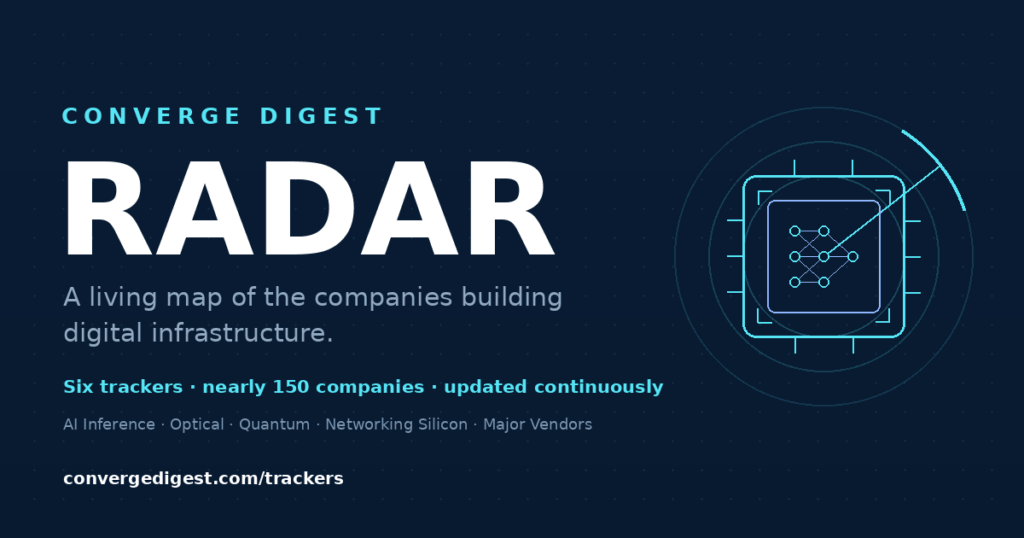 CONVERGE DIGEST

RADAR

A living map of the companies building digital infrastructure.

Six trackers · nearly 150 companies · updated continuously

AI Inference · Optical · Quantum · Networking Silicon · Major Vendors

convergedigest.com/trackers